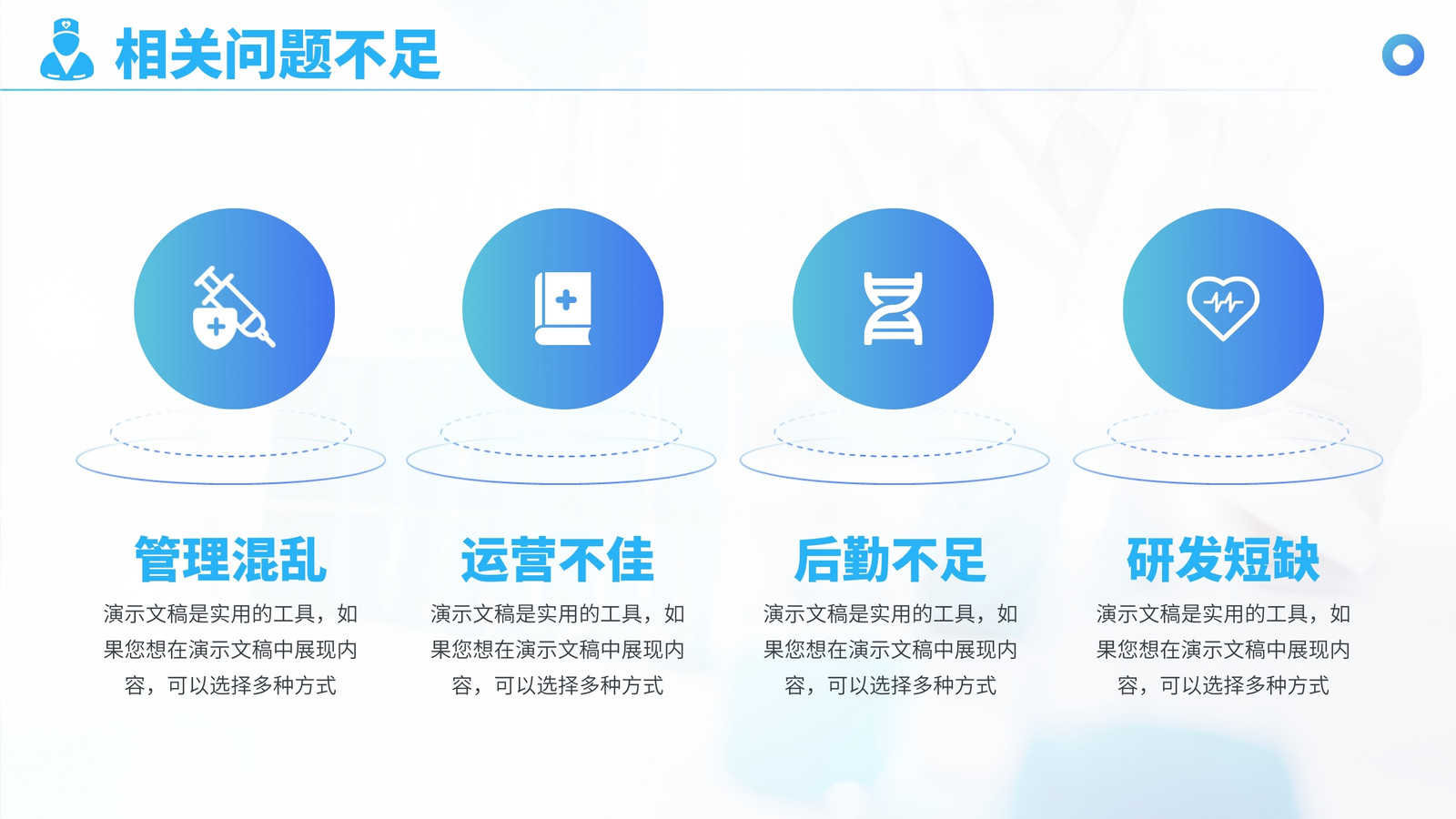 相关问题不足

管理混乱
演示文稿是实用的工具，如果您想在演示文稿中展现内容，可以选择多种方式

运营不佳
演示文稿是实用的工具，如果您想在演示文稿中展现内容，可以选择多种方式

后勤不足
演示文稿是实用的工具，如果您想在演示文稿中展现内容，可以选择多种方式

研发短缺
演示文稿是实用的工具，如果您想在演示文稿中展现内容，可以选择多种方式